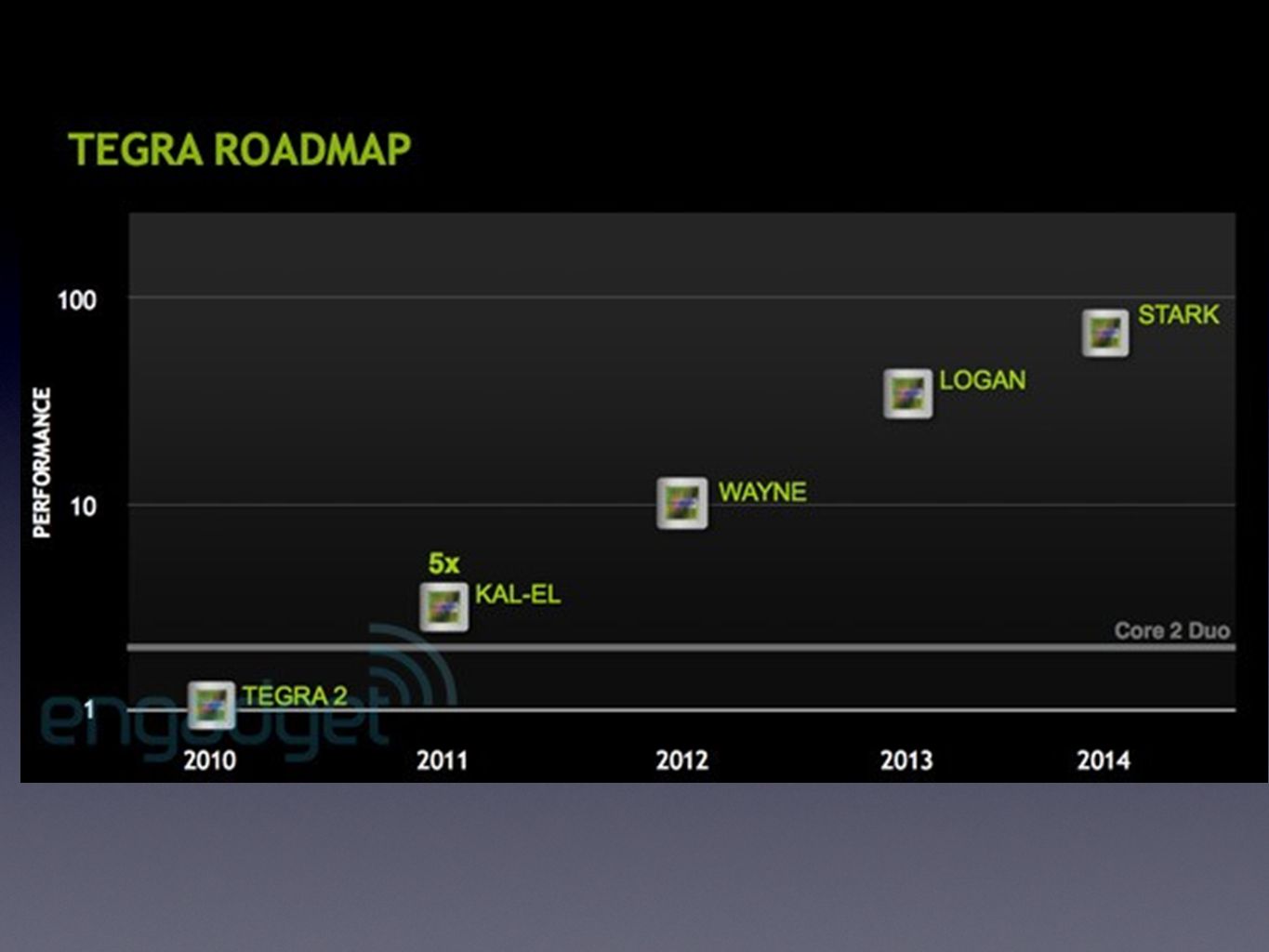 TEGRA ROADMAP

PERFORMANCE

100

10

1

STARK

LOGAN

WAYNE

5x

KAL-EL

Core 2 Duo

TEGRA 2

engadget

2010

2011

2012

2013

2014